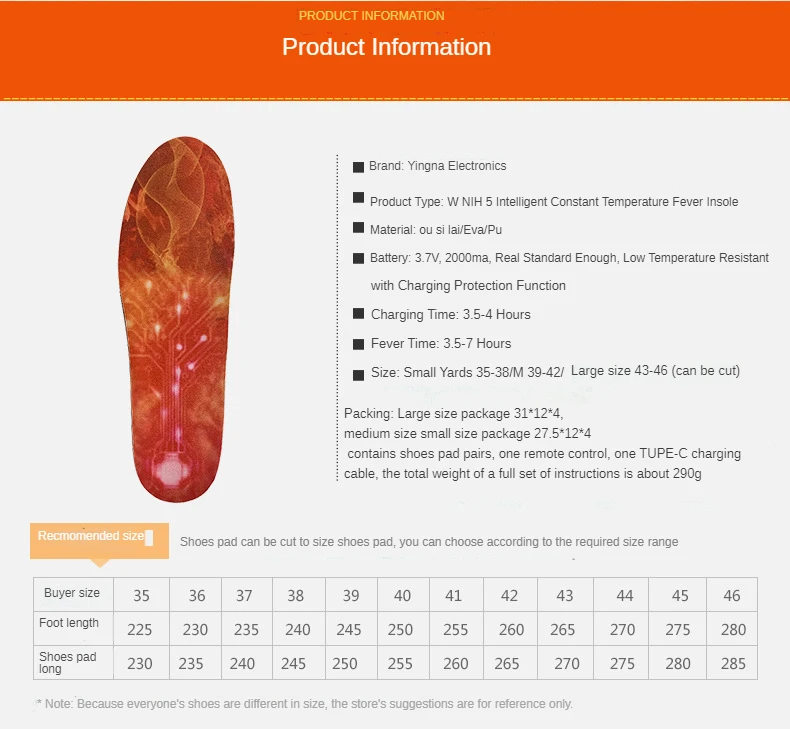 PRODUCT INFORMATION

Product Information

Brand: Yingna Electronics

Product Type: W NIH 5 Intelligent Constant Temperature Fever Insole

Material: ou si lai/Eva/Pu

Battery: 3.7V, 2000ma, Real Standard Enough, Low Temperature Resistant with Charging Protection Function

Charging Time: 3.5-4 Hours

Fever Time: 3.5-7 Hours

Size: Small Yards 35-38/M 39-42/ Large size 43-46 (can be cut)

Packing: Large size package 31*12*4,
medium size small size package 27.5*12*4
contains shoes pad pairs, one remote control, one TUPE-C charging cable, the total weight of a full set of instructions is about 290g

Recmomended size

Shoes pad can be cut to size shoes pad, you can choose according to the required size range

| Buyer size | 35 | 36 | 37 | 38 | 39 | 40 | 41 | 42 | 43 | 44 | 45 | 46 |
|---|---|---|---|---|---|---|---|---|---|---|---|---|
| Foot length | 225 | 230 | 235 | 240 | 245 | 250 | 255 | 260 | 265 | 270 | 275 | 280 |
| Shoes pad long | 230 | 235 | 240 | 245 | 250 | 255 | 260 | 265 | 270 | 275 | 280 | 285 |

* Note: Because everyone's shoes are different in size, the store's suggestions are for reference only.